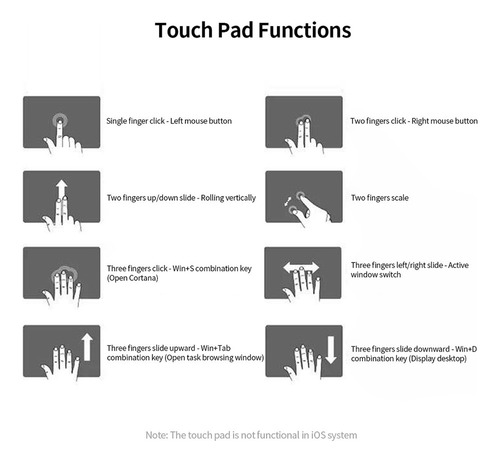 Touch Pad Functions

Single finger click - Left mouse button

Two fingers click - Right mouse button

Two fingers up/down slide - Rolling vertically

Two fingers scale

Three fingers click - Win+S combination key (Open Cortana)

Three fingers left/right slide - Active window switch

Three fingers slide upward - Win+Tab combination key (Open task browsing window)

Three fingers slide downward - Win+D combination key (Display desktop)

Note: The touch pad is not functional in iOS system